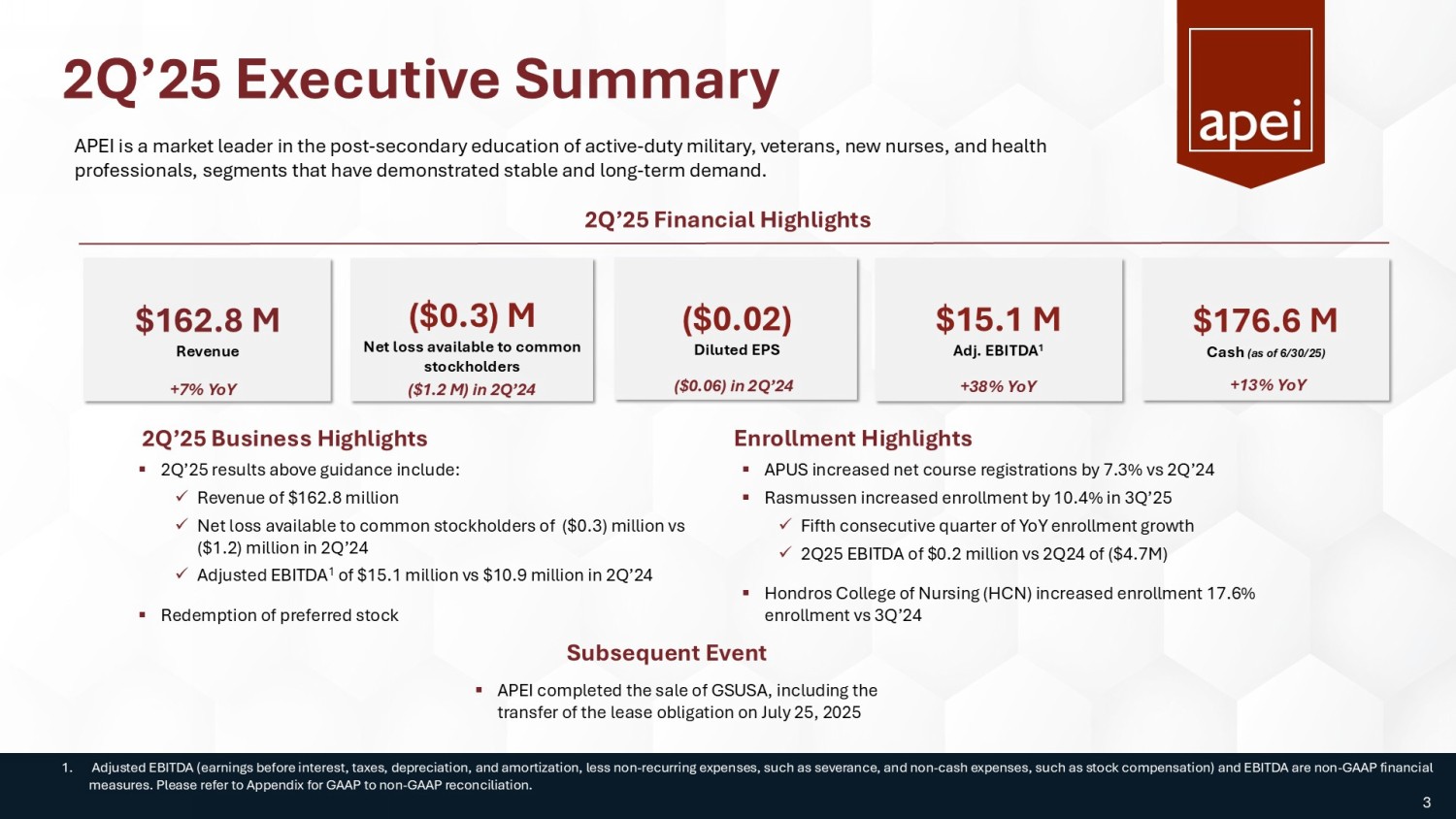 2Q’25 Executive Summary

apei

APEI is a market leader in the post-secondary education of active-duty military, veterans, new nurses, and health professionals, segments that have demonstrated stable and long-term demand.

2Q’25 Financial Highlights

$162.8 M
Revenue
+7% YoY

($0.3) M
Net loss available to common stockholders
($1.2 M) in 2Q’24

($0.02)
Diluted EPS
($0.06) in 2Q’24

$15.1 M
Adj. EBITDA$^1$
+38% YoY

$176.6 M
Cash (as of 6/30/25)
+13% YoY

2Q’25 Business Highlights

▪ 2Q’25 results above guidance include:
✓ Revenue of $162.8 million
✓ Net loss available to common stockholders of ($0.3) million vs ($1.2) million in 2Q’24
✓ Adjusted EBITDA$^1$ of $15.1 million vs $10.9 million in 2Q’24

▪ Redemption of preferred stock

Enrollment Highlights

▪ APUS increased net course registrations by 7.3% vs 2Q’24
▪ Rasmussen increased enrollment by 10.4% in 3Q’25
✓ Fifth consecutive quarter of YoY enrollment growth
✓ 2Q25 EBITDA of $0.2 million vs 2Q24 of ($4.7M)

▪ Hondros College of Nursing (HCN) increased enrollment 17.6% enrollment vs 3Q’24

Subsequent Event

▪ APEI completed the sale of GSUSA, including the transfer of the lease obligation on July 25, 2025

1. Adjusted EBITDA (earnings before interest, taxes, depreciation, and amortization, less non-recurring expenses, such as severance, and non-cash expenses, such as stock compensation) and EBITDA are non-GAAP financial measures. Please refer to Appendix for GAAP to non-GAAP reconciliation.

3